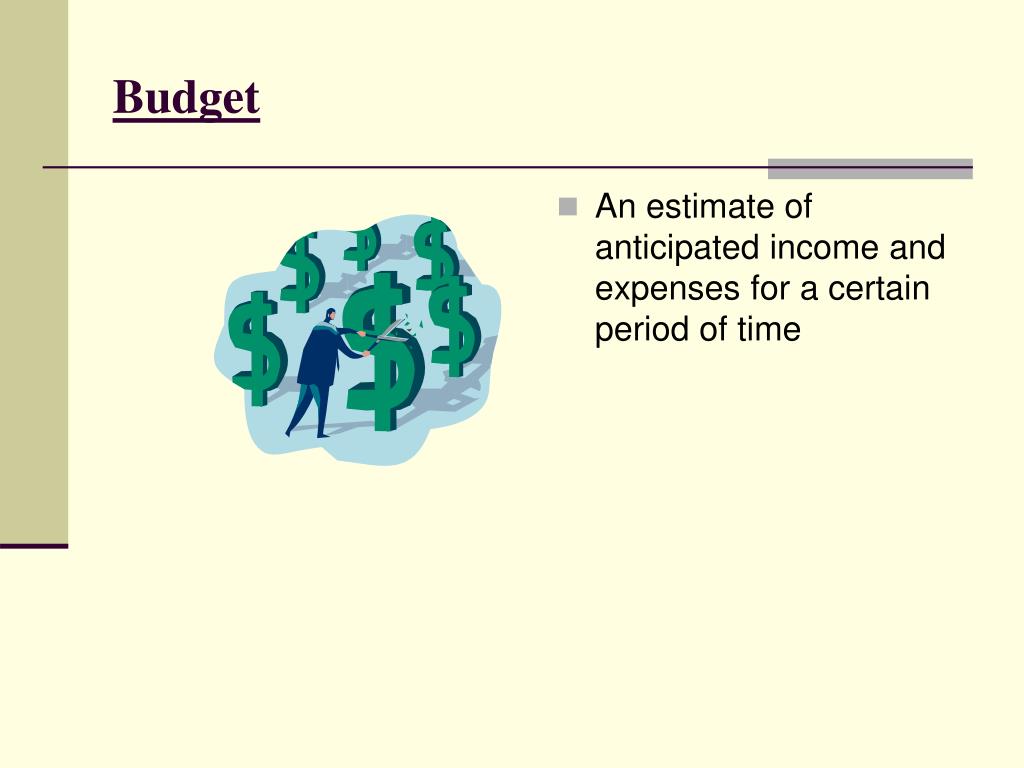 Budget

An estimate of anticipated income and expenses for a certain period of time